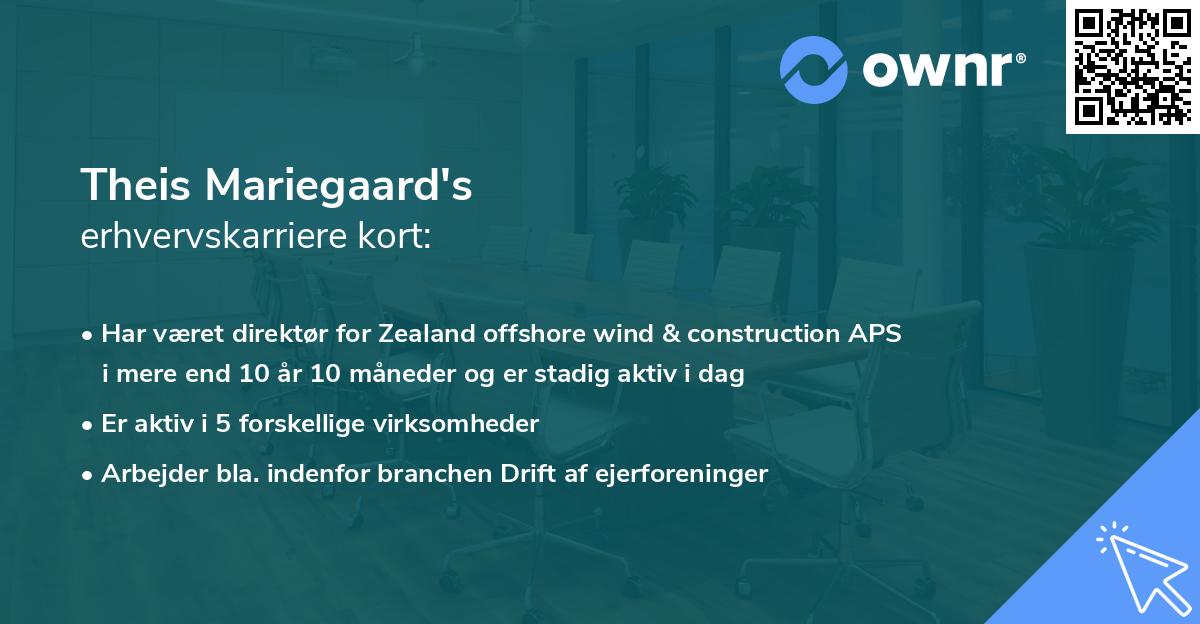 ownr®

Theis Mariegaard's
erhvervskarriere kort:

• Har været direktør for Zealand offshore wind & construction APS i mere end 10 år 10 måneder og er stadig aktiv i dag
• Er aktiv i 5 forskellige virksomheder
• Arbejder bla. indenfor branchen Drift af ejerforeninger